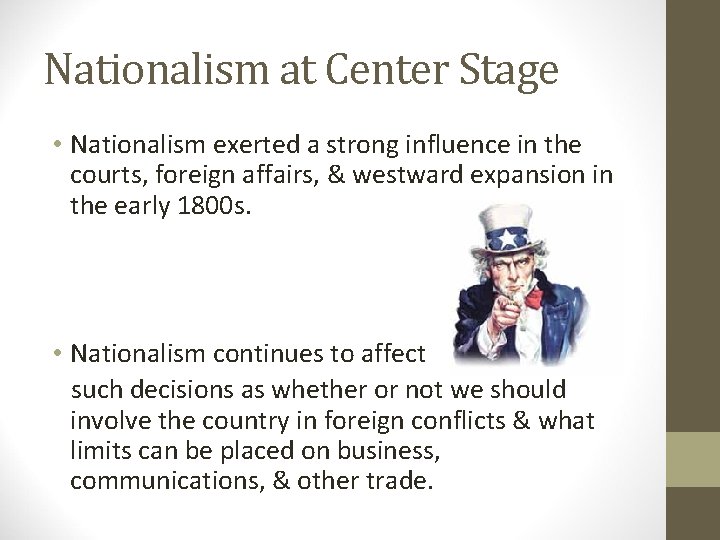 Nationalism at Center Stage

• Nationalism exerted a strong influence in the courts, foreign affairs, & westward expansion in the early 1800s.

• Nationalism continues to affect such decisions as whether or not we should involve the country in foreign conflicts & what limits can be placed on business, communications, & other trade.